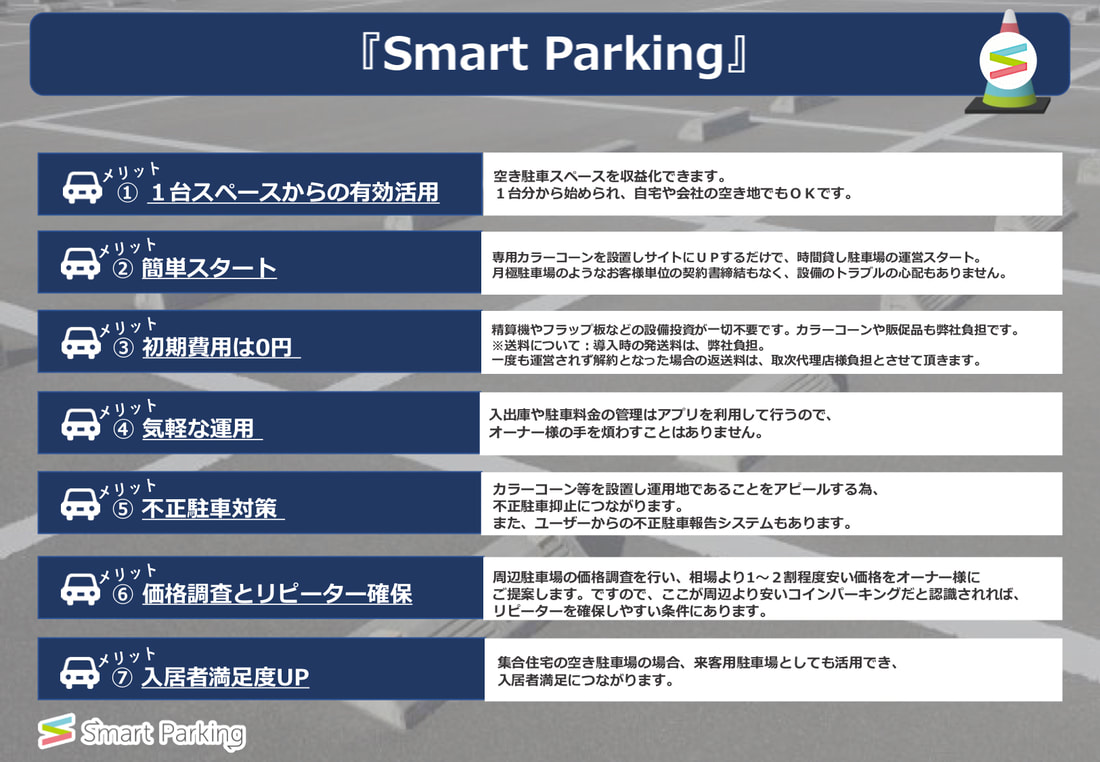 『Smart Parking』

メリット
① １台スペースからの有効活用

空き駐車スペースを収益化できます。
１台分から始められ、自宅や会社の空き地でもＯＫです。

メリット
② 簡単スタート

専用カラーコーンを設置しサイトにＵＰするだけで、時間貸し駐車場の運営スタート。
月極駐車場のようなお客様単位の契約書締結もなく、設備のトラブルの心配もありません。

メリット
③ 初期費用は0円

精算機やフラップ板などの設備投資が一切不要です。カラーコーンや販促品も弊社負担です。
※送料について：導入時の発送料は、弊社負担。
一度も運営されず解約となった場合の返送料は、取次代理店様負担とさせて頂きます。

メリット
④ 気軽な運用

入出庫や駐車料金の管理はアプリを利用して行うので、
オーナー様の手を煩わすことはありません。

メリット
⑤ 不正駐車対策

カラーコーン等を設置し運用地であることをアピールする為、
不正駐車抑止につながります。
また、ユーザーからの不正駐車報告システムもあります。

メリット
⑥ 価格調査とリピーター確保

周辺駐車場の価格調査を行い、相場より1～２割程度安い価格をオーナー様に
ご提案します。ですので、ここが周辺より安いコインパーキングだと認識されれば、
リピーターを確保しやすい条件にあります。

メリット
⑦ 入居者満足度UP

集合住宅の空き駐車場の場合、来客用駐車場としても活用でき、
入居者満足につながります。

Smart Parking